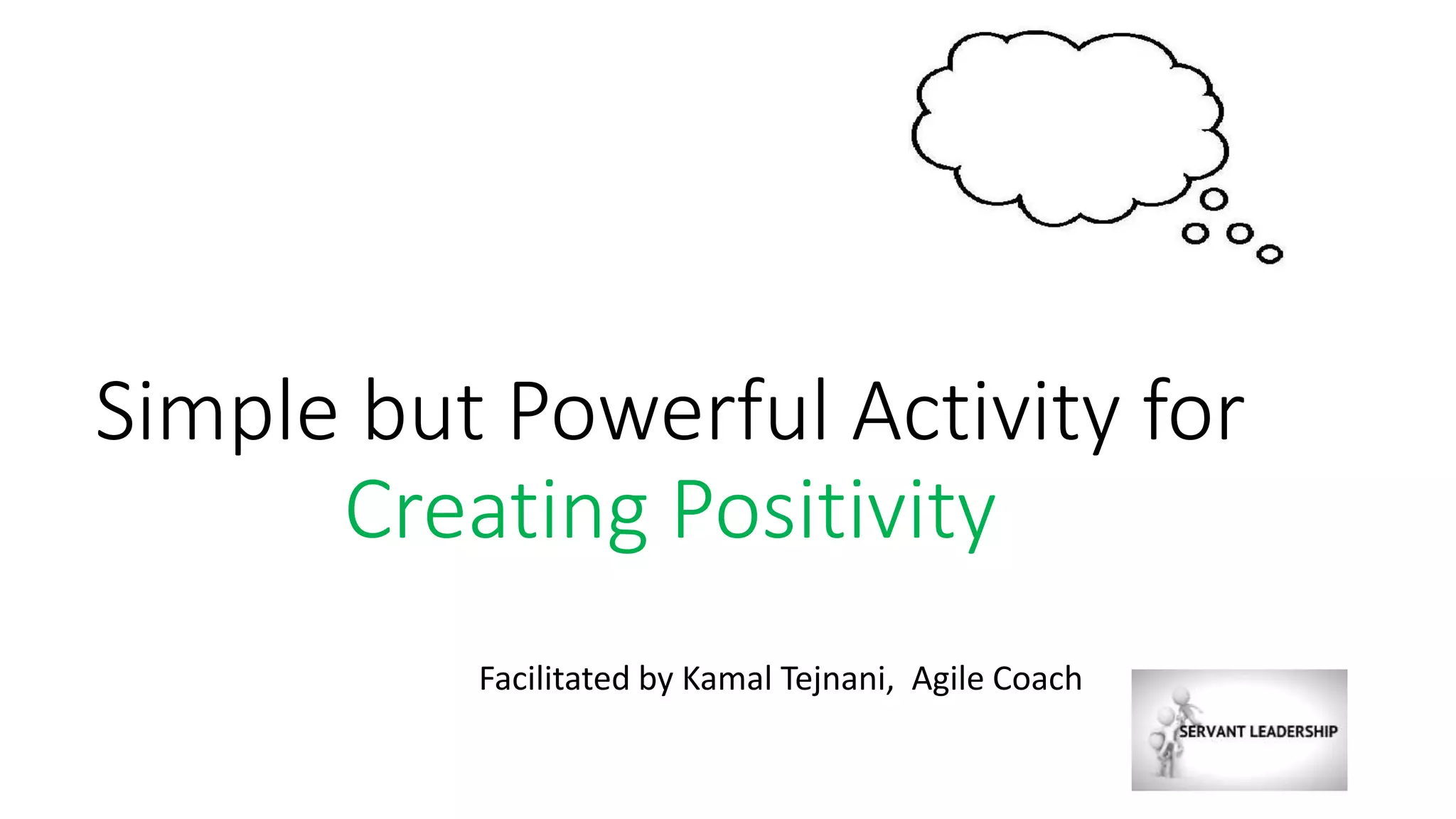 Simple but Powerful Activity for
Creating Positivity

Facilitated by Kamal Tejnani, Agile Coach

SERVANT LEADERSHIP